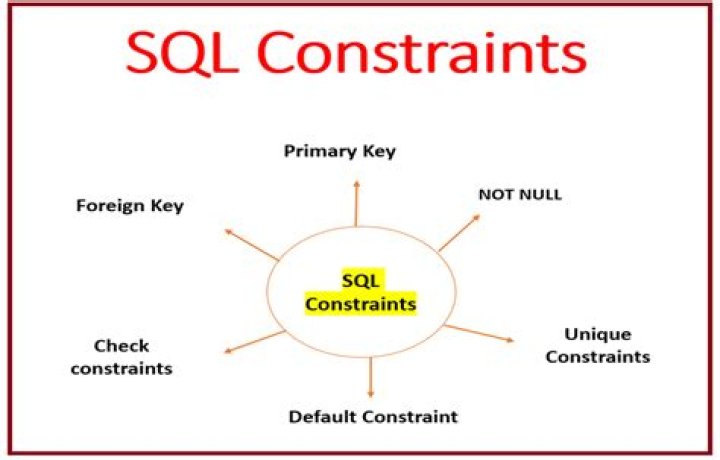 SQL Constraints

Primary Key

Foreign Key

NOT NULL

SQL Constraints

Check constraints

Unique Constraints

Default Constraint